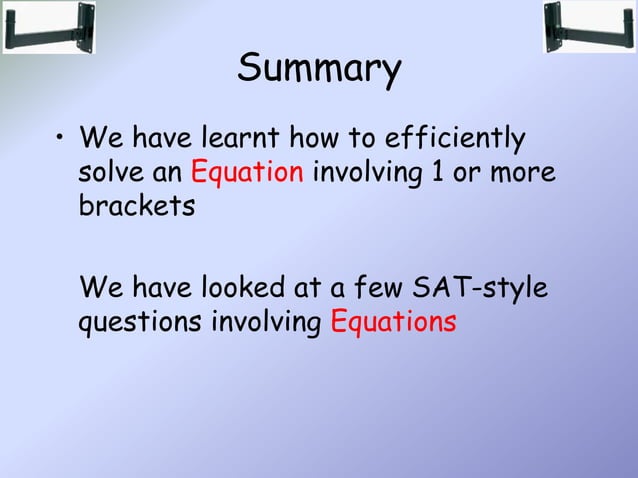 Summary

• We have learnt how to efficiently solve an Equation involving 1 or more brackets

We have looked at a few SAT-style questions involving Equations